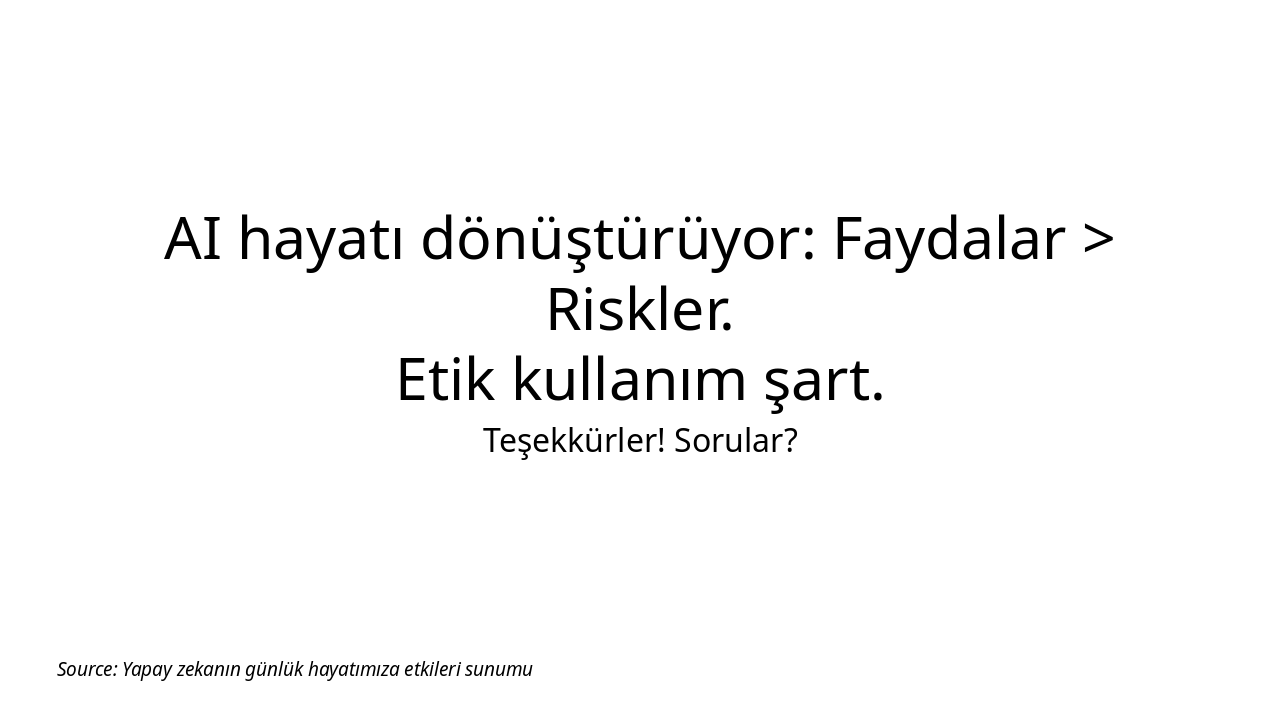 AI hayatı dönüştürüyor: Faydalar > Riskler.
Etik kullanım şart.

Teşekkürler! Sorular?

Source: Yapay zekanın günlük hayatımıza etkileri sunumu